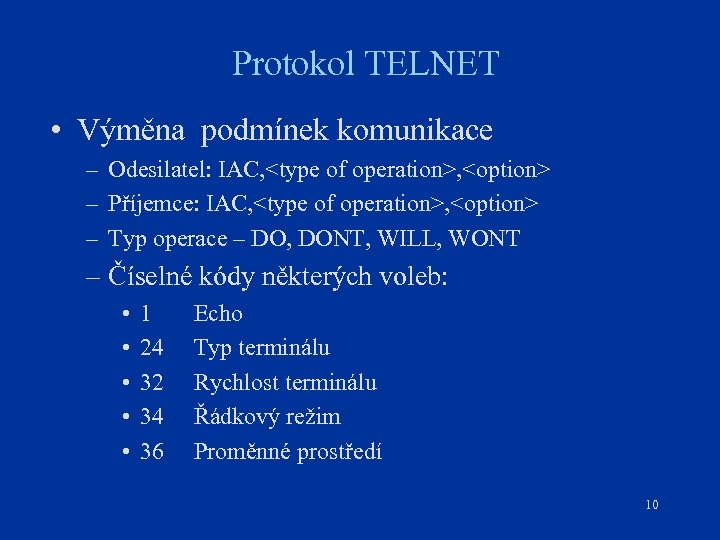 Protokol TELNET

• Výměna podmínek komunikace
– Odesilatel: IAC,<type of operation>,<option>
– Příjemce: IAC,<type of operation>,<option>
– Typ operace – DO, DONT, WILL, WONT
– Číselné kódy některých voleb:
• 1 Echo
• 24 Typ terminálu
• 32 Rychlost terminálu
• 34 Řádkový režim
• 36 Proměnné prostředí

10